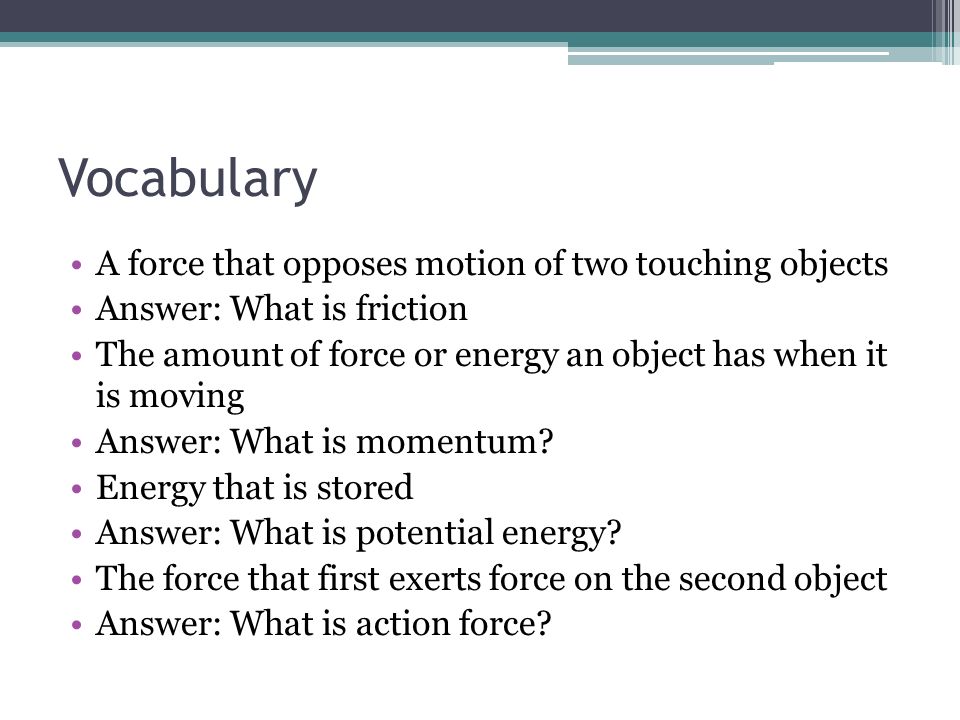 Vocabulary

• A force that opposes motion of two touching objects
• Answer: What is friction
• The amount of force or energy an object has when it is moving
• Answer: What is momentum?
• Energy that is stored
• Answer: What is potential energy?
• The force that first exerts force on the second object
• Answer: What is action force?